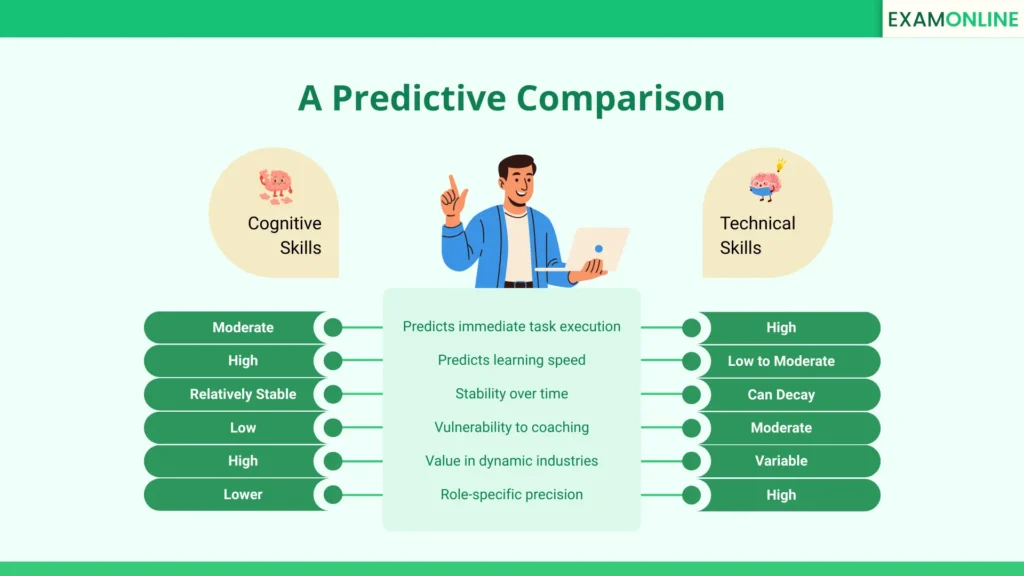 EXAMONLINE

A Predictive Comparison

Cognitive Skills

Technical Skills

| Cognitive Skills | | Technical Skills |
|---|---|---|
| Moderate | Predicts immediate task execution | High |
| High | Predicts learning speed | Low to Moderate |
| Relatively Stable | Stability over time | Can Decay |
| Low | Vulnerability to coaching | Moderate |
| High | Value in dynamic industries | Variable |
| Lower | Role-specific precision | High |